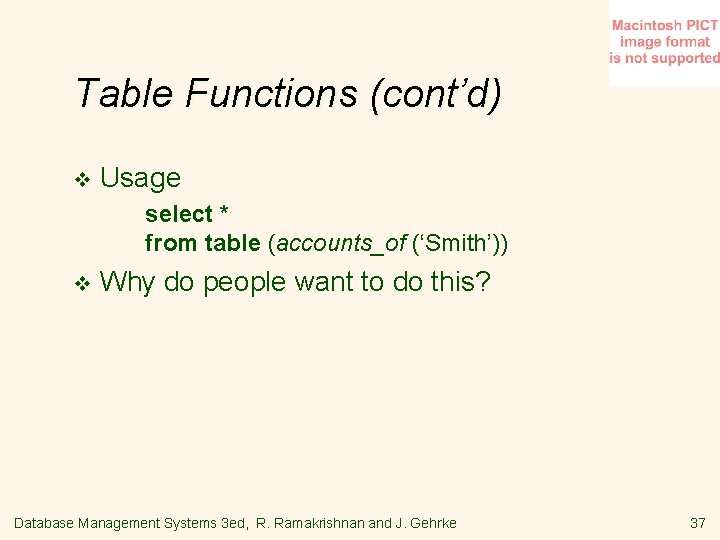 Macintosh PICT image format is not supported

Table Functions (cont'd)

❖ Usage

select *
from table (accounts_of ('Smith'))

❖ Why do people want to do this?

Database Management Systems 3ed, R. Ramakrishnan and J. Gehrke

37